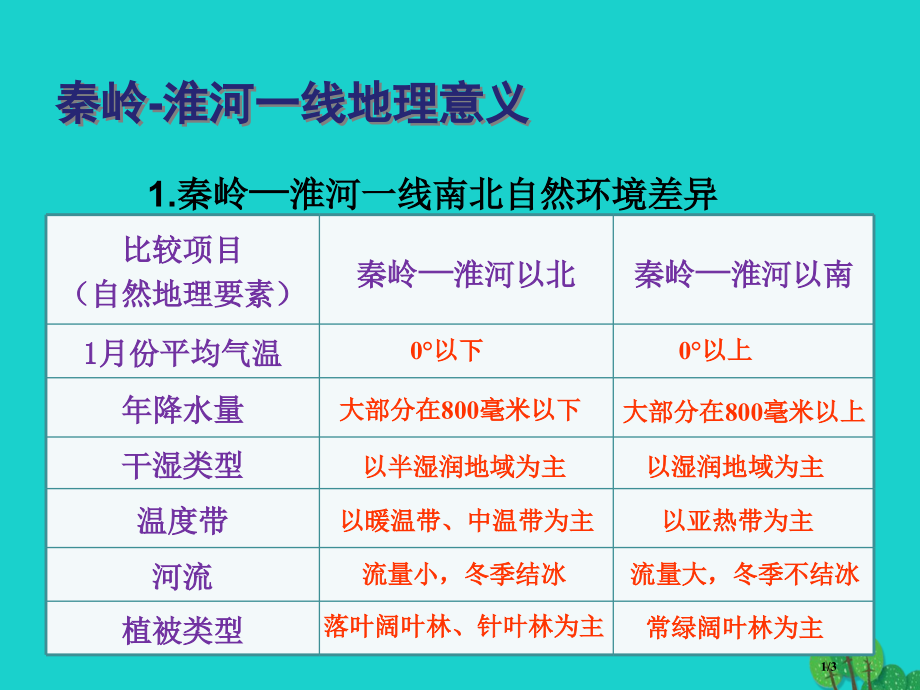 秦岭-淮河一线地理意义

1.秦岭—淮河一线南北自然环境差异

| 比较项目（自然地理要素） | 秦岭—淮河以北 | 秦岭—淮河以南 |
|---|---|---|
| 1月份平均气温 | 0°以下 | 0°以上 |
| 年降水量 | 大部分在800毫米以下 | 大部分在800毫米以上 |
| 干湿类型 | 以半湿润地域为主 | 以湿润地域为主 |
| 温度带 | 以暖温带、中温带为主 | 以亚热带为主 |
| 河流 | 流量小，冬季结冰 | 流量大，冬季不结冰 |
| 植被类型 | 落叶阔叶林、针叶林为主 | 常绿阔叶林为主 |

1/3